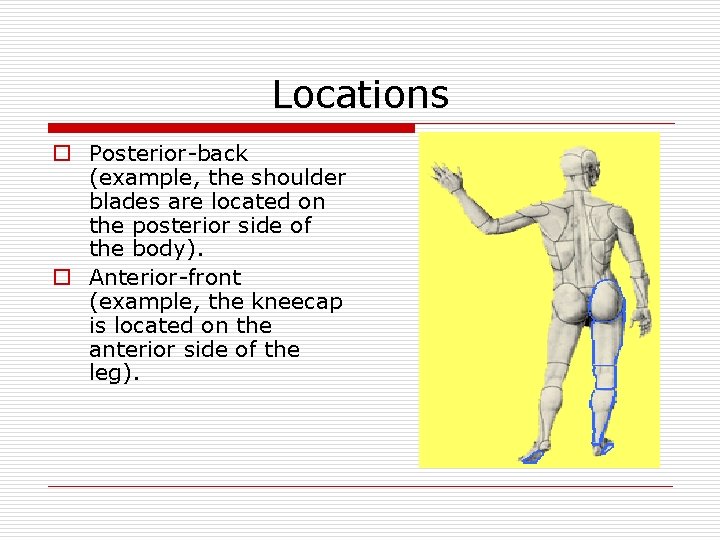 Locations

□ Posterior-back (example, the shoulder blades are located on the posterior side of the body).

□ Anterior-front (example, the kneecap is located on the anterior side of the leg).